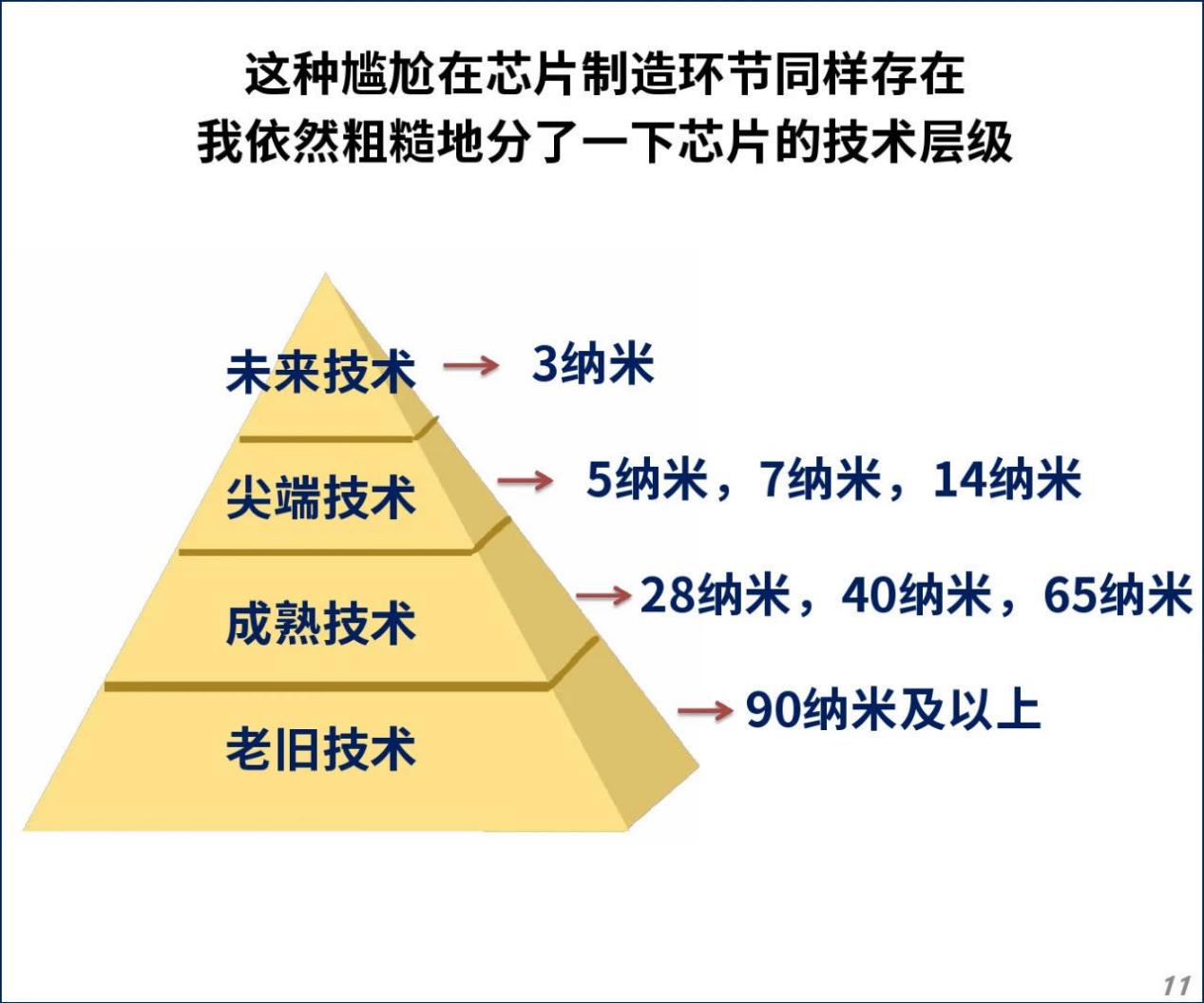 这种尴尬在芯片制造环节同样存在
我依然粗糙地分了一下芯片的技术层级

未来技术 → 3纳米

尖端技术 → 5纳米，7纳米，14纳米

成熟技术 → 28纳米，40纳米，65纳米

老旧技术 → 90纳米及以上

11